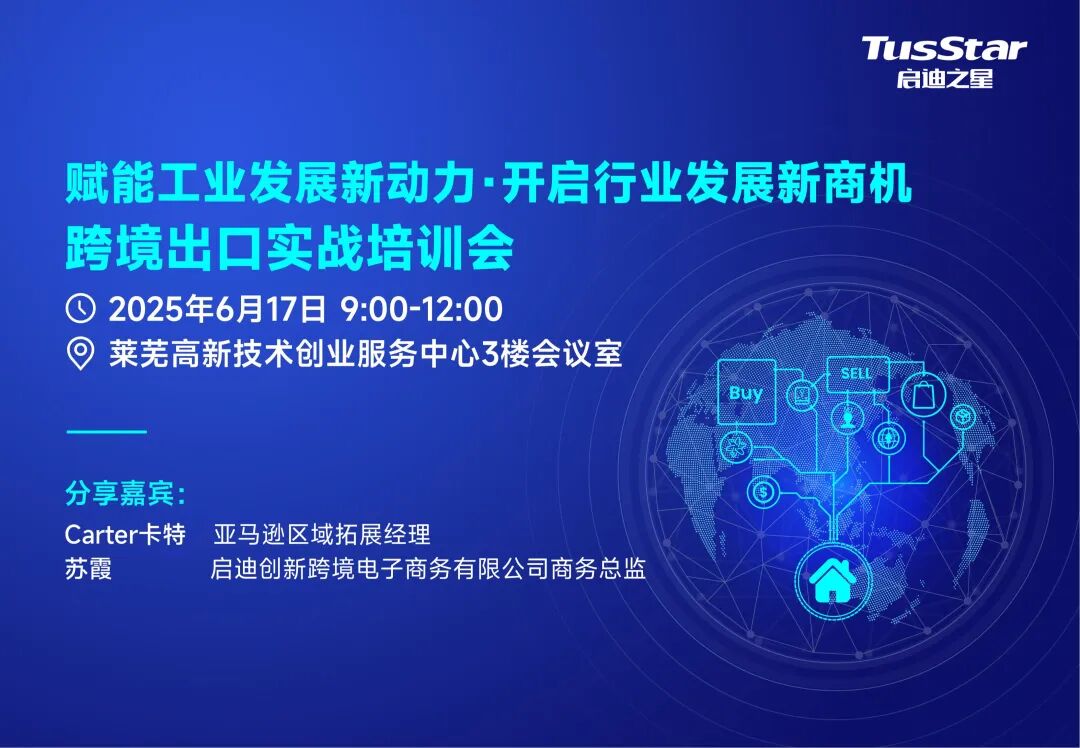 TusStar
启迪之星

赋能工业发展新动力·开启行业发展新商机
跨境出口实战培训会

2025年6月17日 9:00-12:00
莱芜高新技术创业服务中心3楼会议室

Buy
SELL

分享嘉宾：
Carter卡特 亚马逊区域拓展经理
苏霞 启迪创新跨境电子商务有限公司商务总监